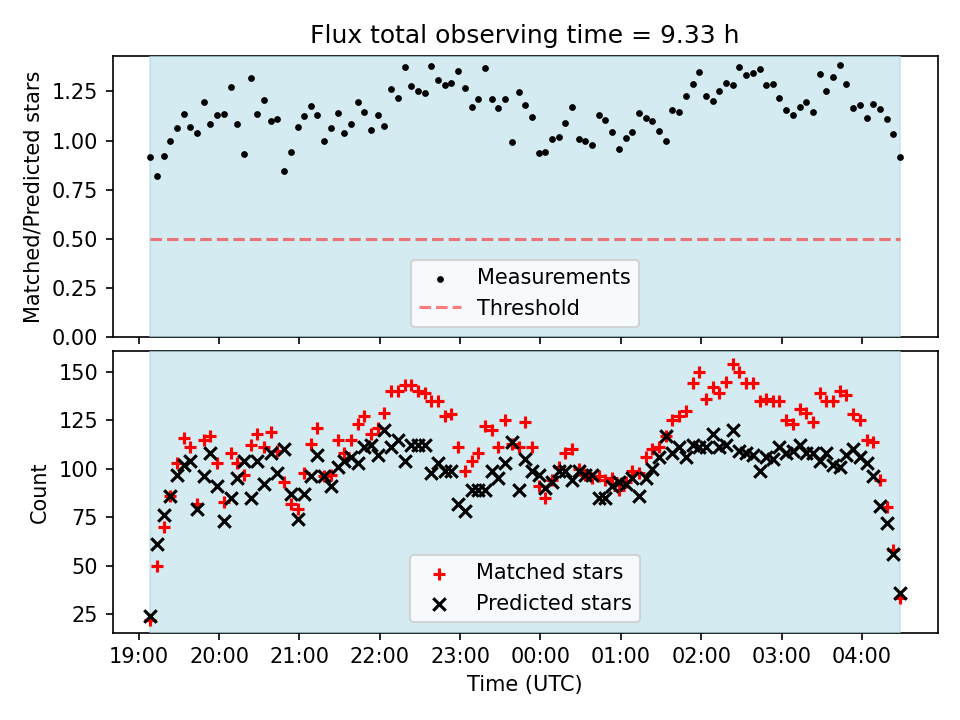 Flux total observing time = 9.33 h

Matched/Predicted stars

1.25
1.00
0.75
0.50
0.25
0.00

Measurements
Threshold

Count

150
125
100
75
50
25

Matched stars
Predicted stars

19:00 20:00 21:00 22:00 23:00 00:00 01:00 02:00 03:00 04:00

Time (UTC)